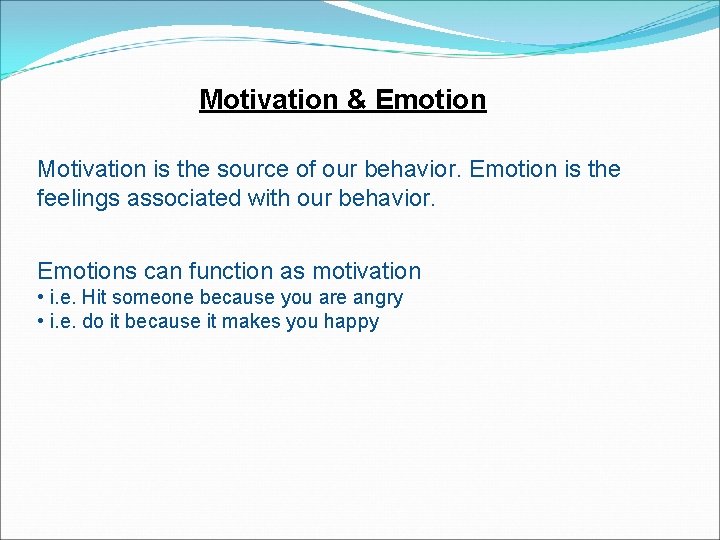 Motivation & Emotion

Motivation is the source of our behavior. Emotion is the feelings associated with our behavior.

Emotions can function as motivation
• i.e. Hit someone because you are angry
• i.e. do it because it makes you happy